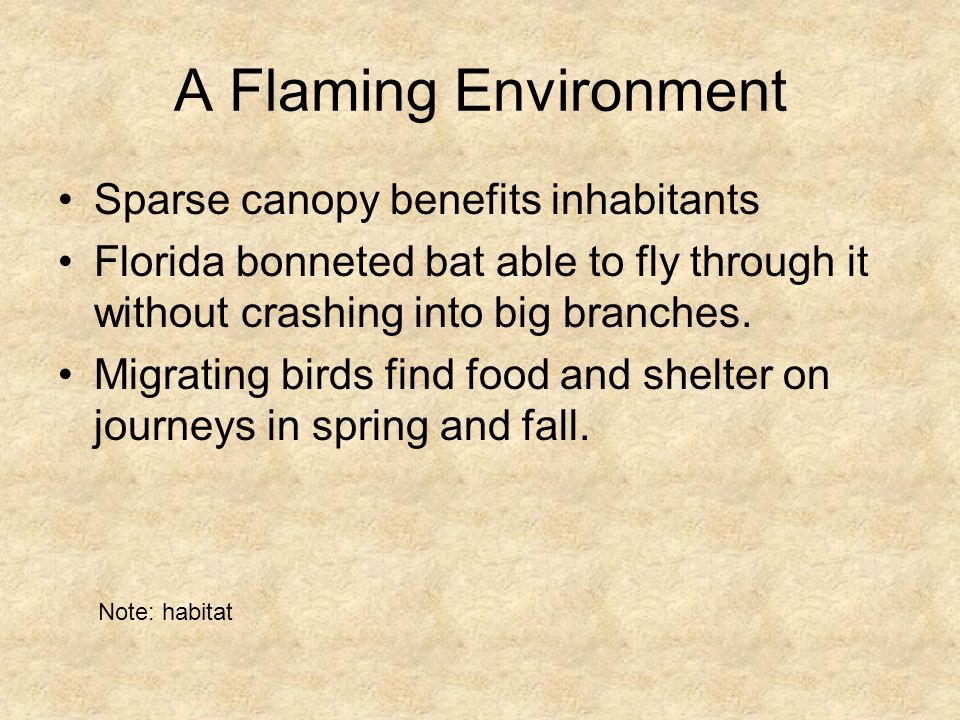 A Flaming Environment

• Sparse canopy benefits inhabitants
• Florida bonneted bat able to fly through it without crashing into big branches.
• Migrating birds find food and shelter on journeys in spring and fall.

Note: habitat